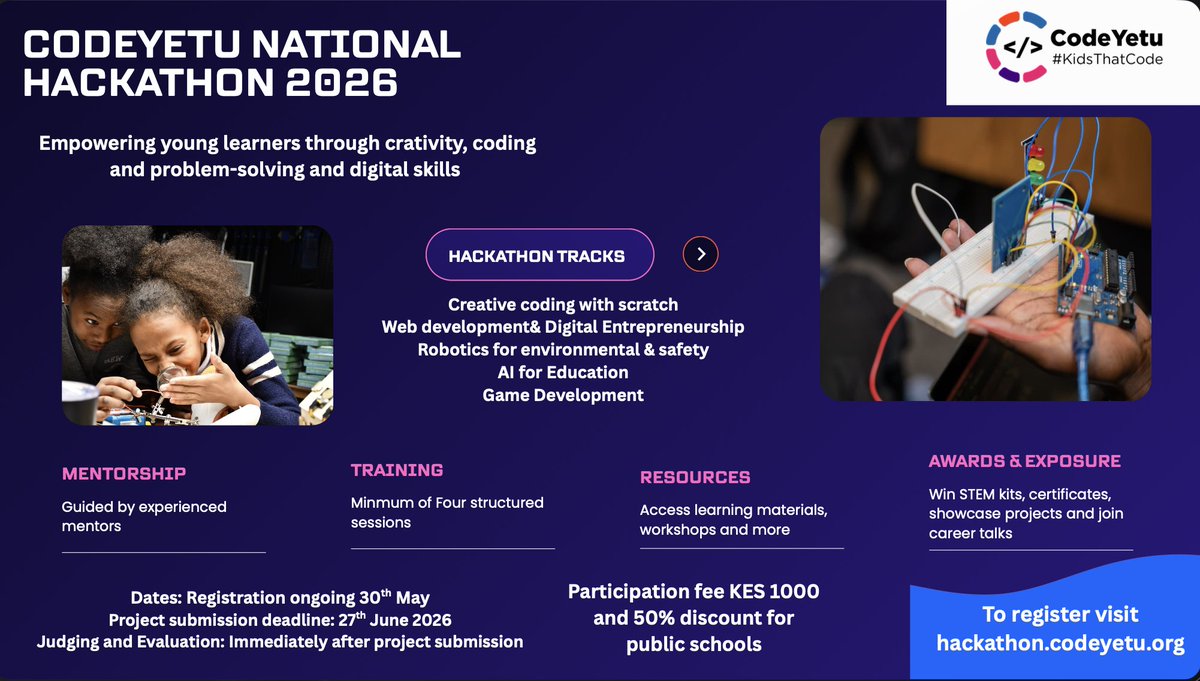 CODEYETU NATIONAL HACKATHON 2026

</> CodeYetu
#KidsThatCode

Empowering young learners through crativity, coding and problem-solving and digital skills

HACKATHON TRACKS

Creative coding with scratch
Web development& Digital Entrepreneurship
Robotics for environmental & safety
AI for Education
Game Development

MENTORSHIP
Guided by experienced mentors

TRAINING
Minmum of Four structured sessions

RESOURCES
Access learning materials, workshops and more

AWARDS & EXPOSURE
Win STEM kits, certificates, showcase projects and join career talks

Dates: Registration ongoing 30$^{th}$ May
Project submission deadline: 27$^{th}$ June 2026
Judging and Evaluation: Immediately after project submission

Participation fee KES 1000 and 50% discount for public schools

To register visit
hackathon.codeyetu.org